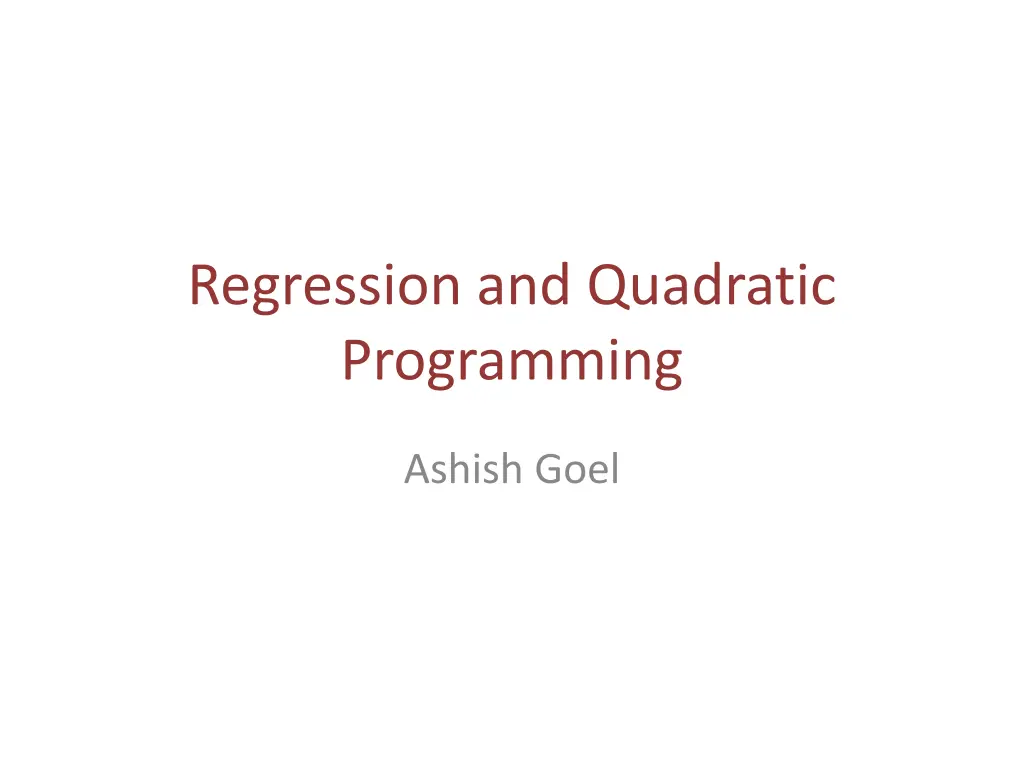 Regression and Quadratic Programming

Ashish Goel